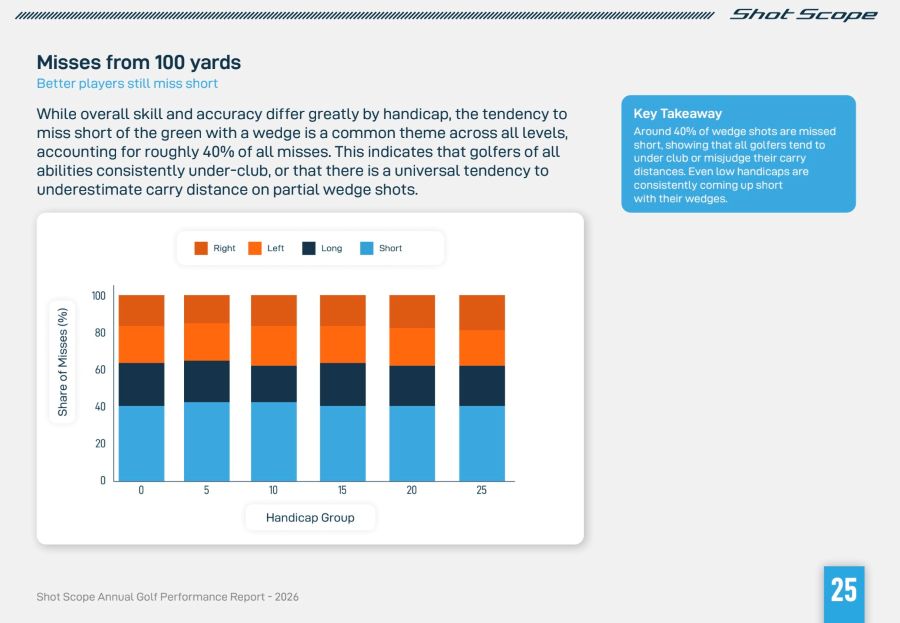 Shot Scope

Misses from 100 yards
Better players still miss short

While overall skill and accuracy differ greatly by handicap, the tendency to miss short of the green with a wedge is a common theme across all levels, accounting for roughly 40% of all misses. This indicates that golfers of all abilities consistently under-club, or that there is a universal tendency to underestimate carry distance on partial wedge shots.

Key Takeaway
Around 40% of wedge shots are missed short, showing that all golfers tend to under club or misjudge their carry distances. Even low handicaps are consistently coming up short with their wedges.

Right Left Long Short

Share of Misses (%)
100
80
60
40
20
0
0 5 10 15 20 25
Handicap Group

Shot Scope Annual Golf Performance Report - 2026

25